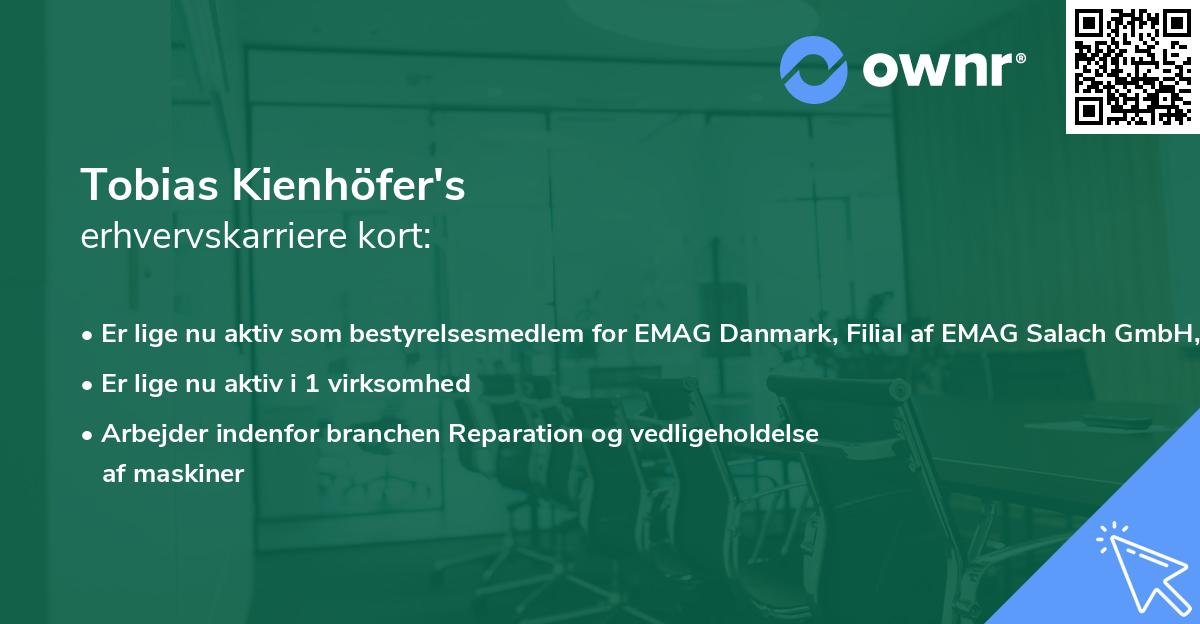 ownr®

Tobias Kienhöfer's
erhvervskarriere kort:

• Er lige nu aktiv som bestyrelsesmedlem for EMAG Danmark, Filial af EMAG Salach GmbH,

• Er lige nu aktiv i 1 virksomhed

• Arbejder indenfor branchen Reparation og vedligeholdelse af maskiner